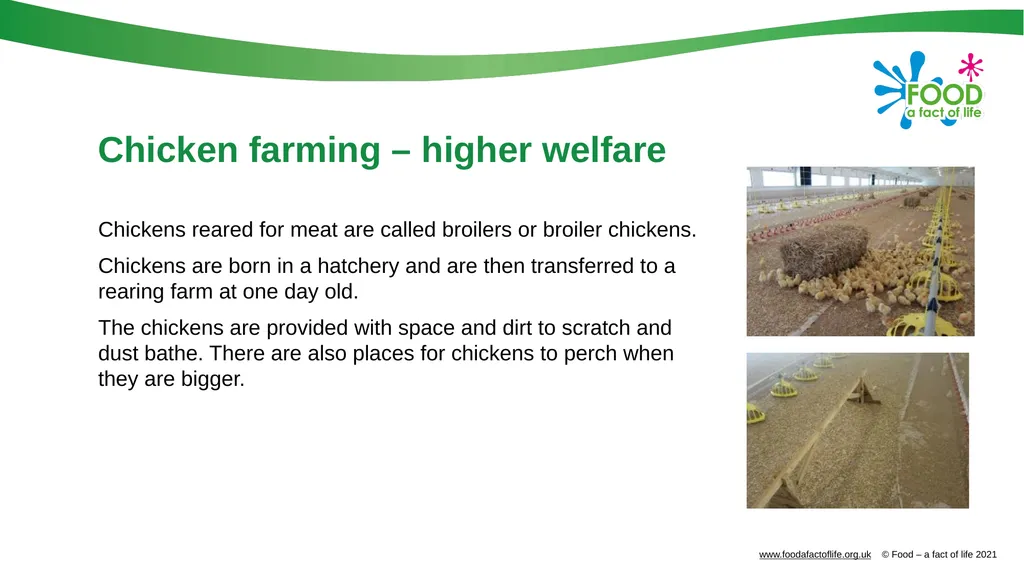 FOOD
a fact of life

Chicken farming – higher welfare

Chickens reared for meat are called broilers or broiler chickens.

Chickens are born in a hatchery and are then transferred to a rearing farm at one day old.

The chickens are provided with space and dirt to scratch and dust bathe. There are also places for chickens to perch when they are bigger.

www.foodafactoflife.org.uk © Food – a fact of life 2021